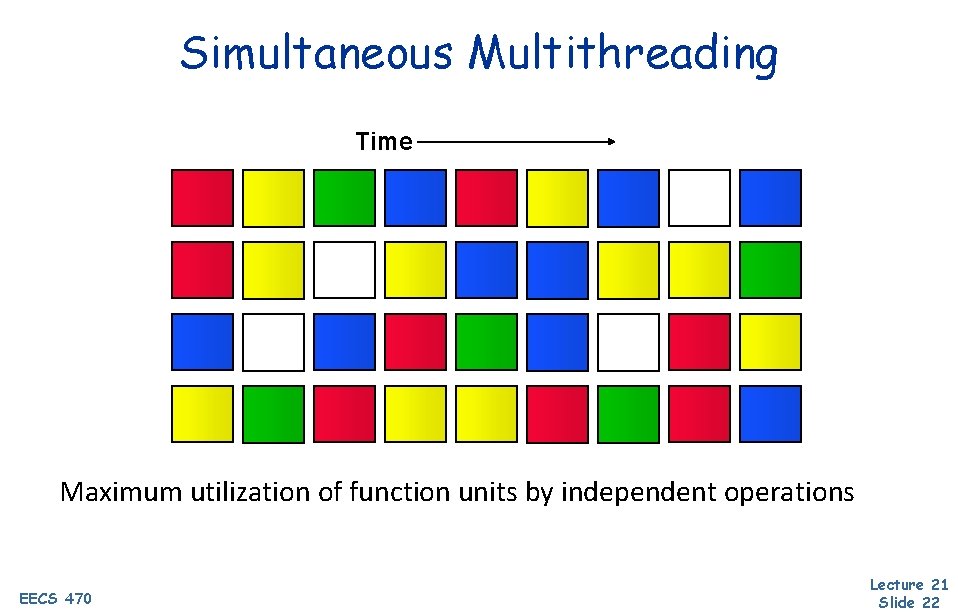 Simultaneous Multithreading

Time

Maximum utilization of function units by independent operations

EECS 470

Lecture 21
Slide 22